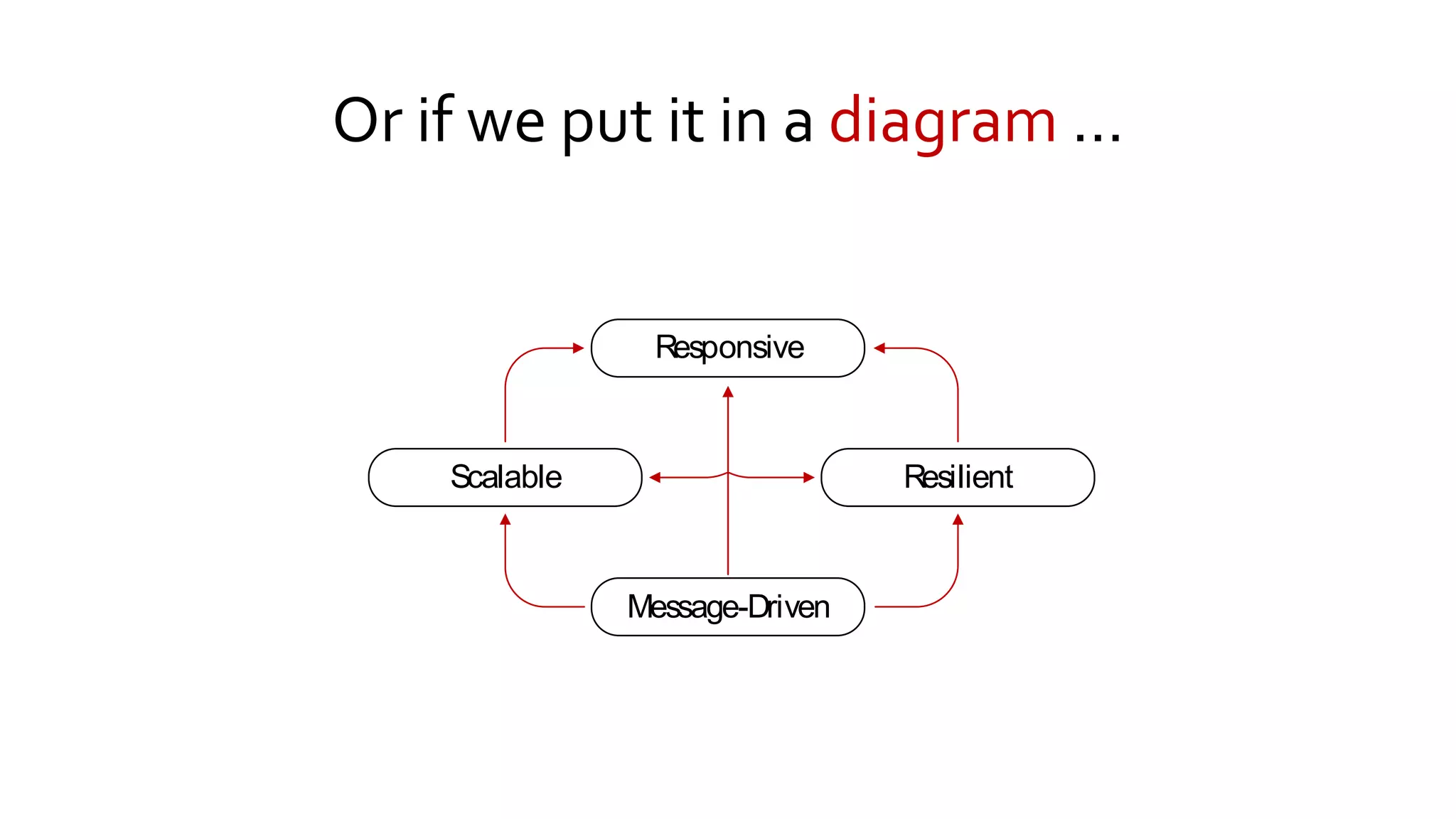 Or if we put it in a diagram ...

Responsive

Scalable

Resilient

Message-Driven